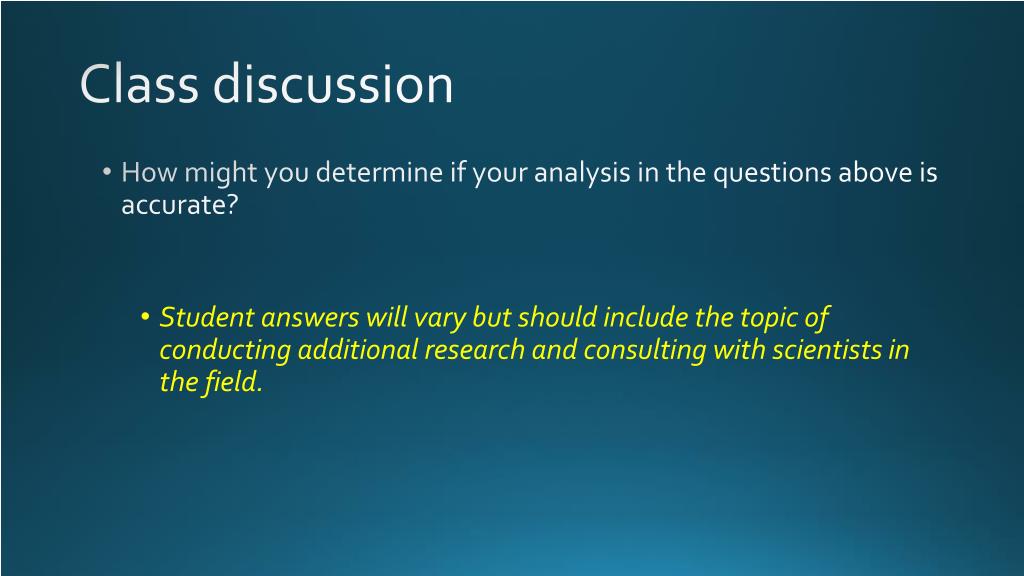 Class discussion

• How might you determine if your analysis in the questions above is accurate?

• Student answers will vary but should include the topic of conducting additional research and consulting with scientists in the field.